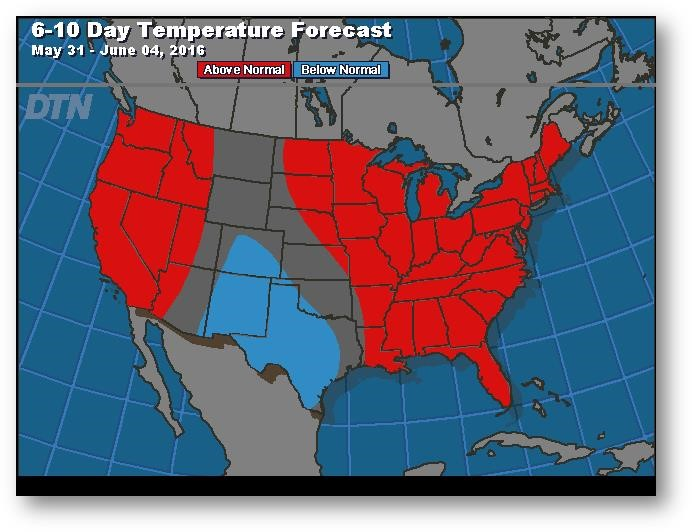 6-10 Day Temperature Forecast
May 31 - June 04, 2016

Above Normal
Below Normal

DTN